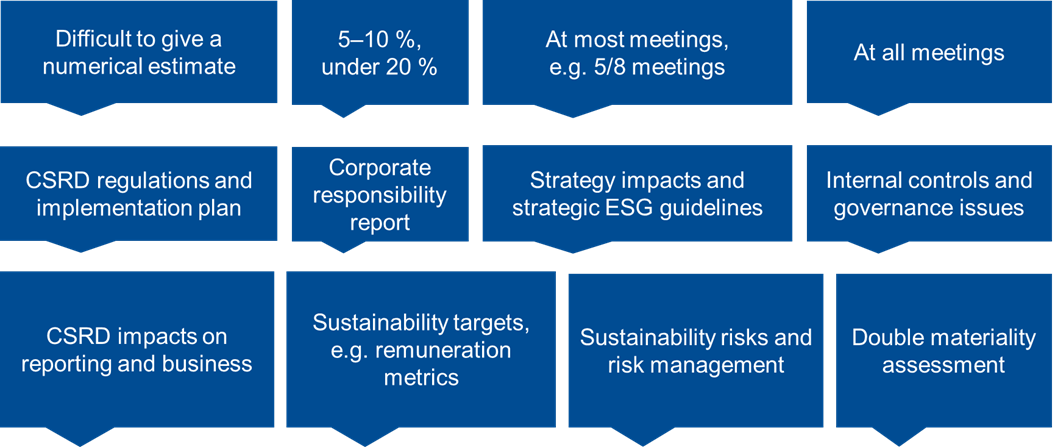 Difficult to give a numerical estimate

5–10 %, under 20 %

At most meetings, e.g. 5/8 meetings

At all meetings

CSRD regulations and implementation plan

Corporate responsibility report

Strategy impacts and strategic ESG guidelines

Internal controls and governance issues

CSRD impacts on reporting and business

Sustainability targets, e.g. remuneration metrics

Sustainability risks and risk management

Double materiality assessment